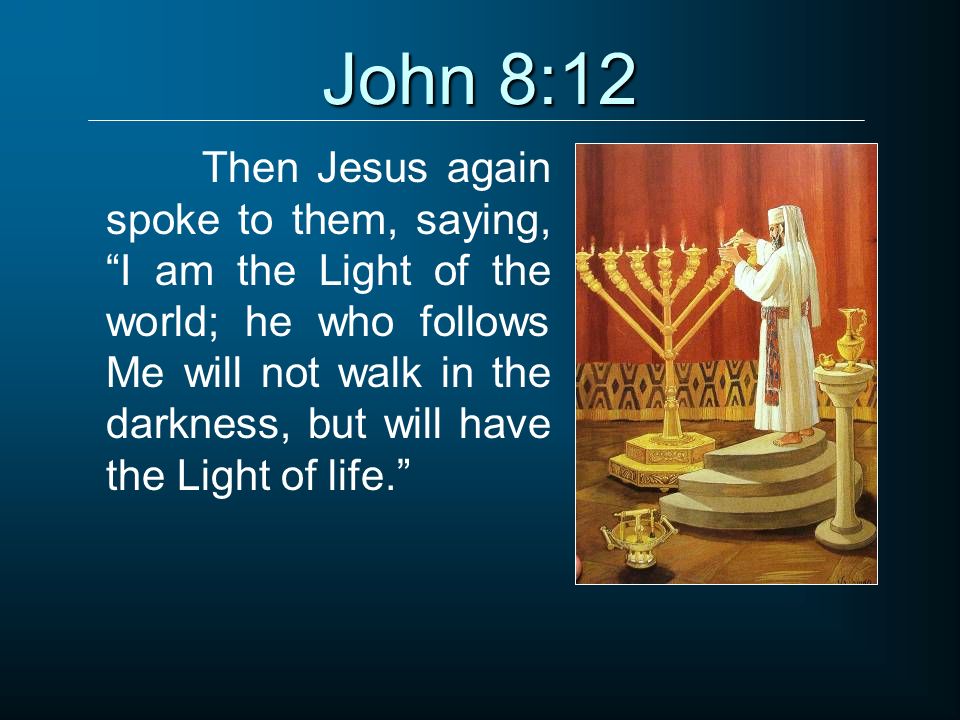 John 8:12

Then Jesus again spoke to them, saying, “I am the Light of the world; he who follows Me will not walk in the darkness, but will have the Light of life.”